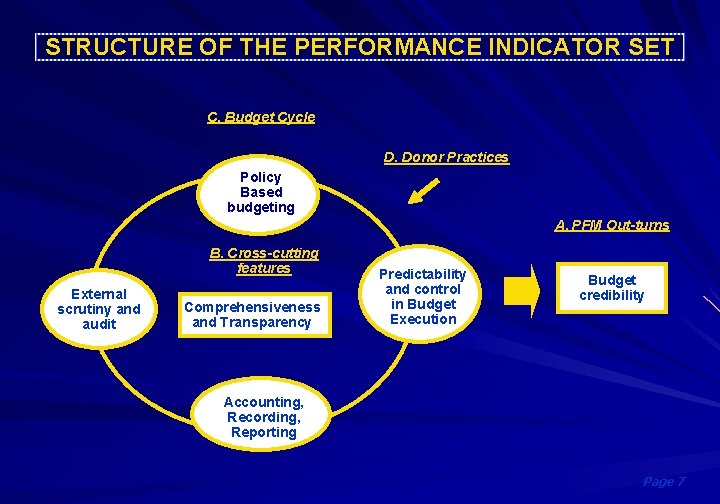 STRUCTURE OF THE PERFORMANCE INDICATOR SET

C. Budget Cycle

D. Donor Practices

Policy Based budgeting

A. PFM Out-turns

B. Cross-cutting features

External scrutiny and audit

Comprehensiveness and Transparency

Predictability and control in Budget Execution

Budget credibility

Accounting, Recording, Reporting

Page 7